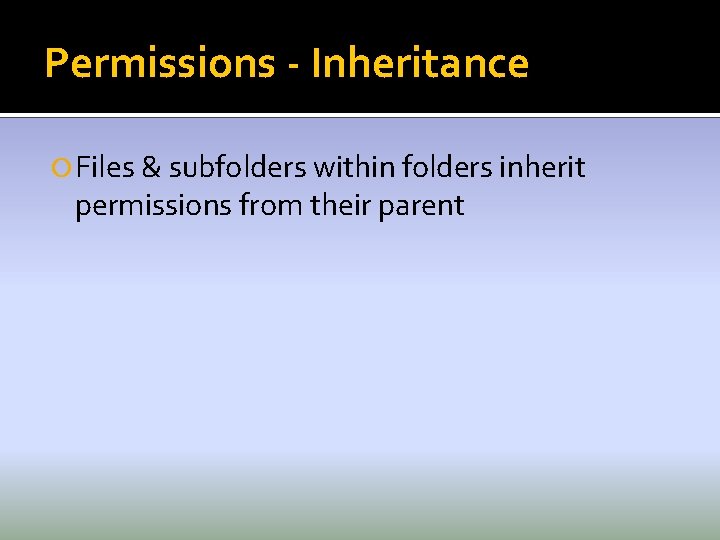 Permissions - Inheritance

Files & subfolders within folders inherit permissions from their parent